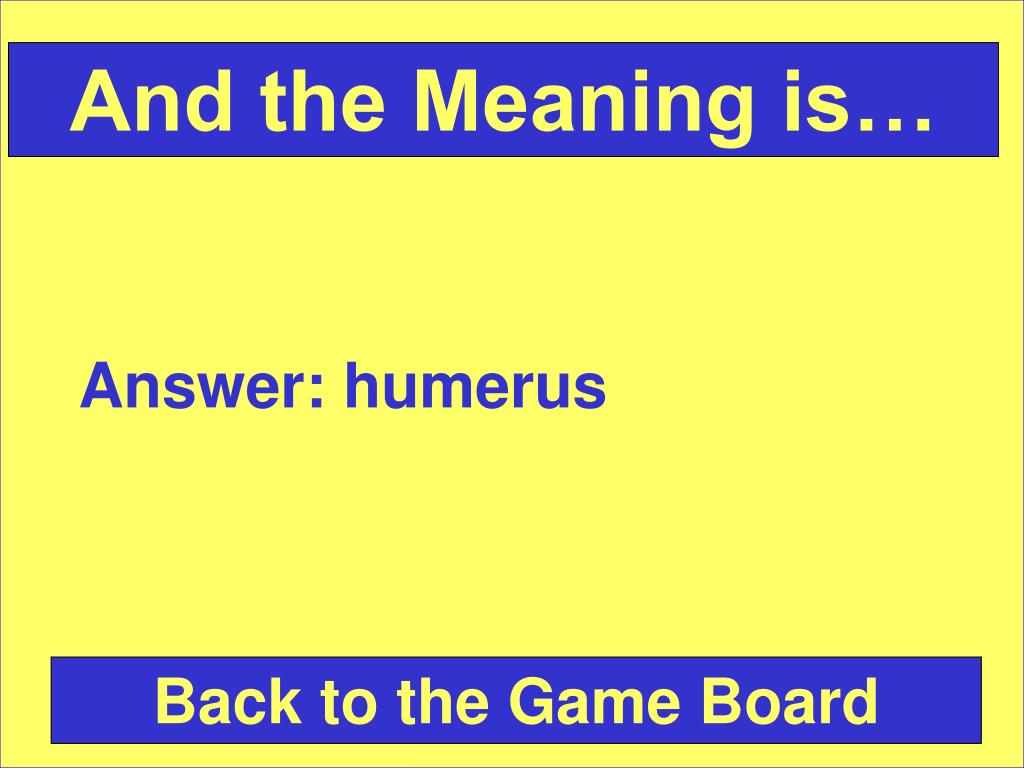 And the Meaning is…

Answer: humerus

Back to the Game Board